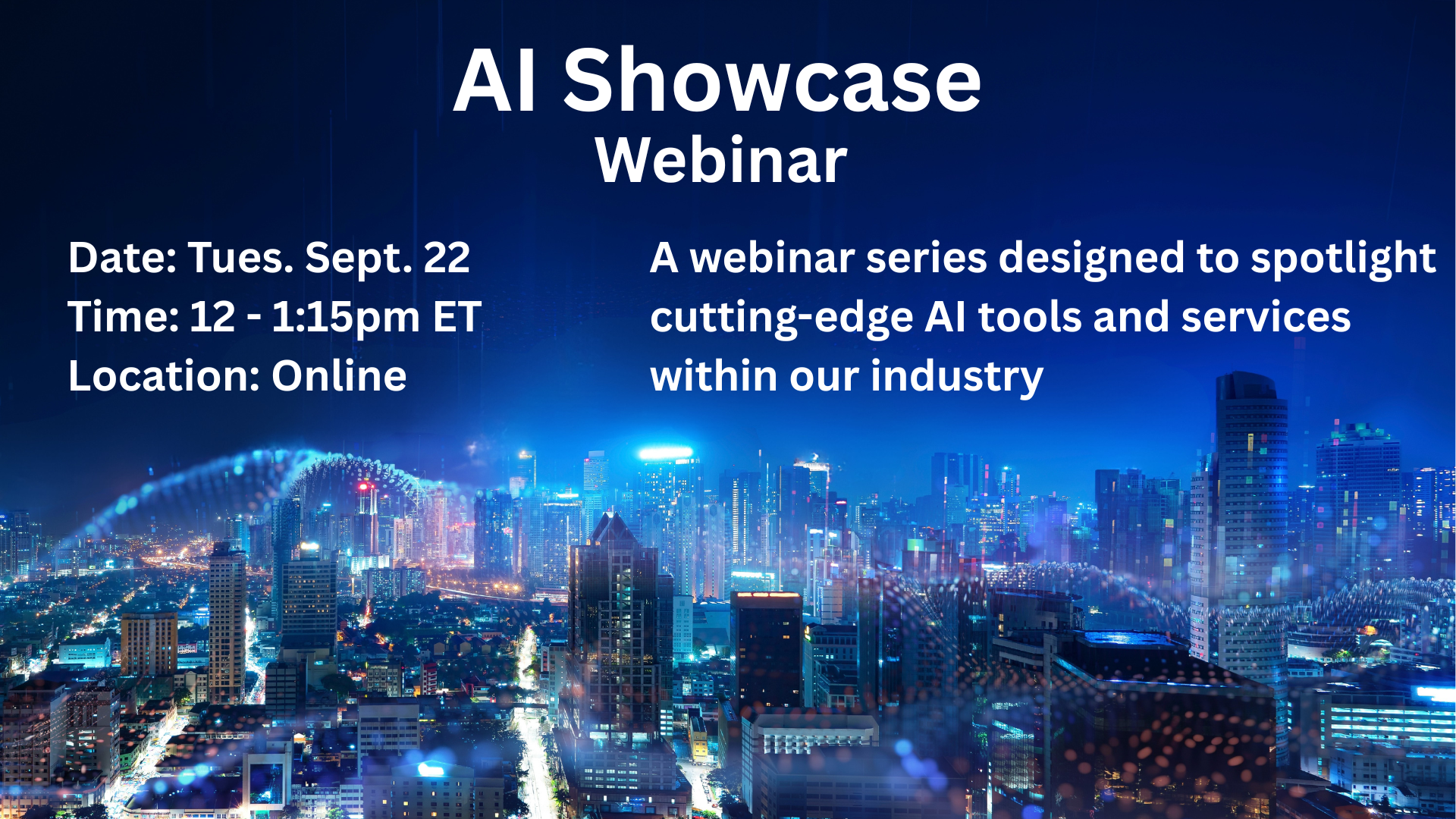 AI Showcase
Webinar

Date: Tues. Sept. 22
Time: 12 - 1:15pm ET
Location: Online

A webinar series designed to spotlight cutting-edge AI tools and services within our industry